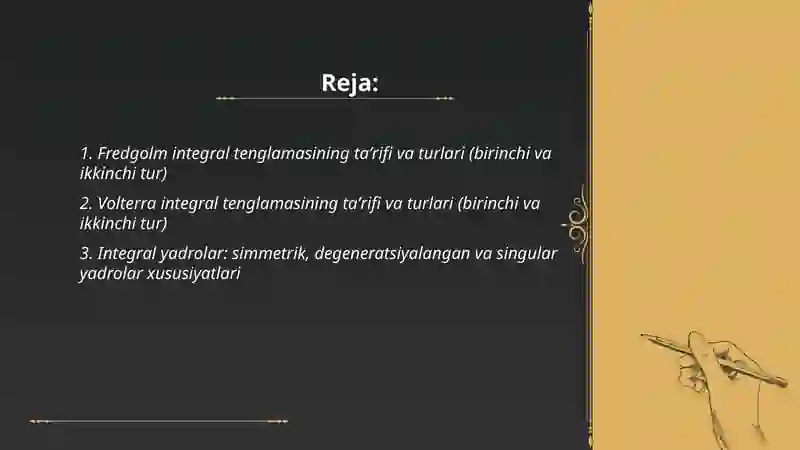 Reja:

1. Fredgolm integral tenglamasining ta’rifi va turlari (birinchi va ikkinchi tur)

2. Volterra integral tenglamasining ta’rifi va turlari (birinchi va ikkinchi tur)

3. Integral yadrolar: simmetrik, degeneratsiyalangan va singular yadrolar xususiyatlari